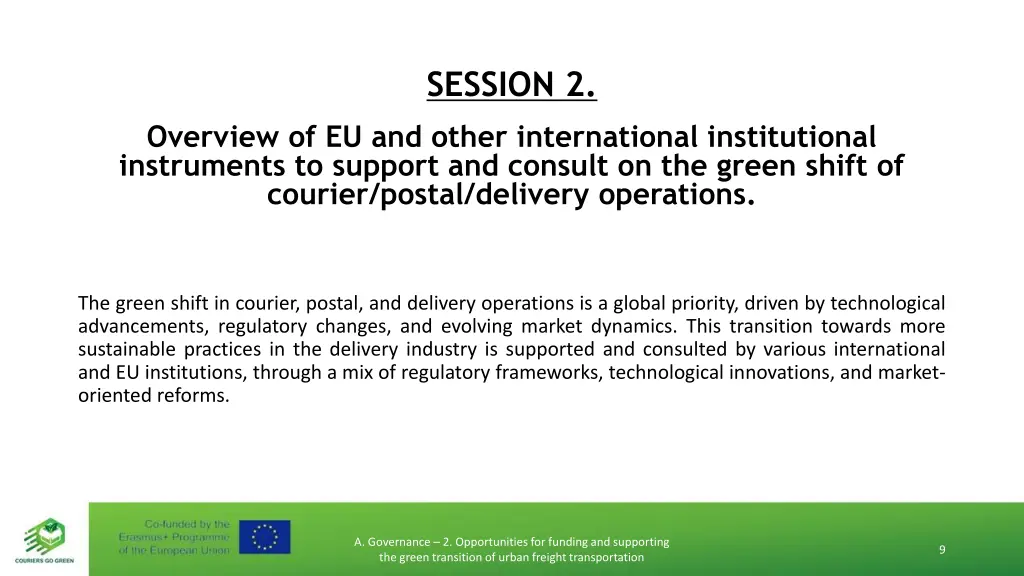 SESSION 2.

Overview of EU and other international institutional instruments to support and consult on the green shift of courier/postal/delivery operations.

The green shift in courier, postal, and delivery operations is a global priority, driven by technological advancements, regulatory changes, and evolving market dynamics. This transition towards more sustainable practices in the delivery industry is supported and consulted by various international and EU institutions, through a mix of regulatory frameworks, technological innovations, and market-oriented reforms.

COURIERS GO GREEN

Co-funded by the Erasmus+ Programme of the European Union

A. Governance – 2. Opportunities for funding and supporting the green transition of urban freight transportation

9